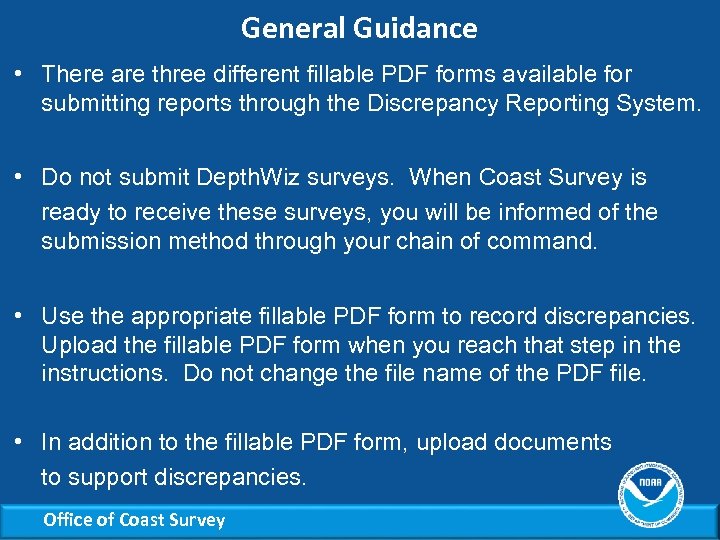 General Guidance

• There are three different fillable PDF forms available for submitting reports through the Discrepancy Reporting System.

• Do not submit DepthWiz surveys. When Coast Survey is ready to receive these surveys, you will be informed of the submission method through your chain of command.

• Use the appropriate fillable PDF form to record discrepancies. Upload the fillable PDF form when you reach that step in the instructions. Do not change the file name of the PDF file.

• In addition to the fillable PDF form, upload documents to support discrepancies.

NOAA

Office of Coast Survey